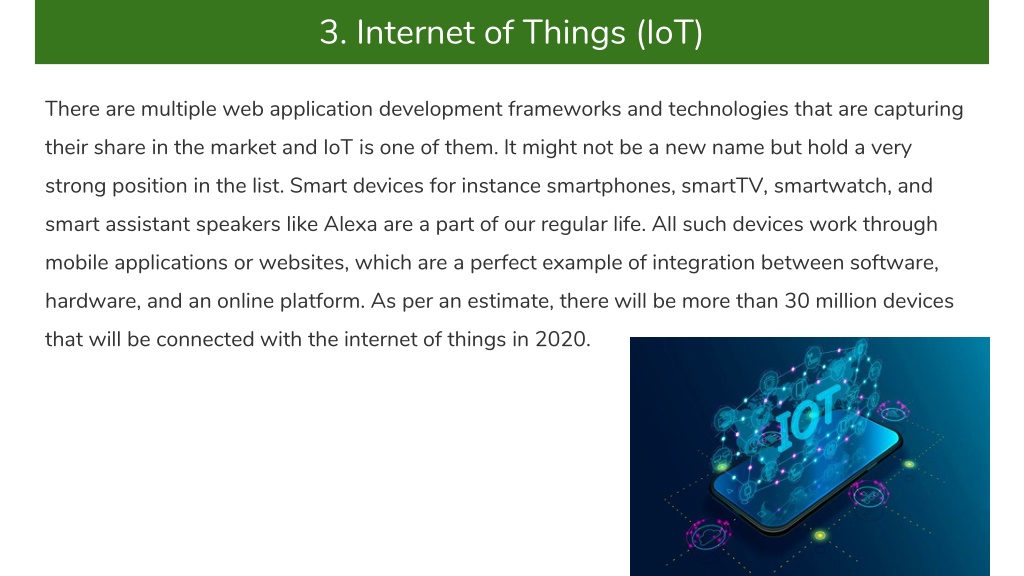 3. Internet of Things (IoT)

There are multiple web application development frameworks and technologies that are capturing their share in the market and IoT is one of them. It might not be a new name but hold a very strong position in the list. Smart devices for instance smartphones, smartTV, smartwatch, and smart assistant speakers like Alexa are a part of our regular life. All such devices work through mobile applications or websites, which are a perfect example of integration between software, hardware, and an online platform. As per an estimate, there will be more than 30 million devices that will be connected with the internet of things in 2020.

IOT